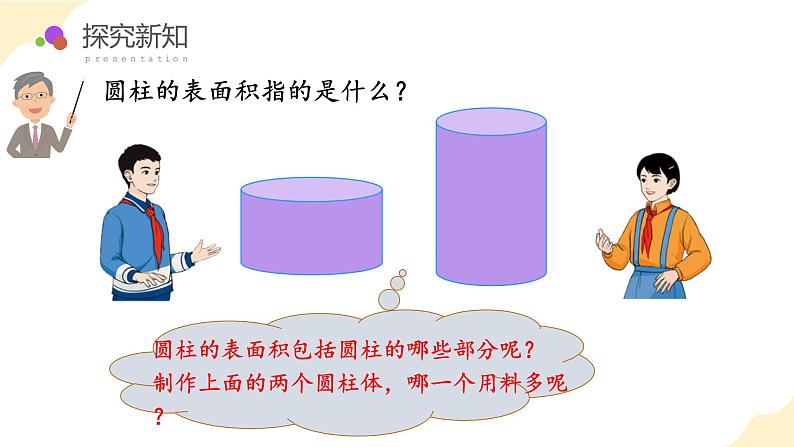 探究新知
presentation

圆柱的表面积指的是什么？

圆柱的表面积包括圆柱的哪些部分呢？
制作上面的两个圆柱体，哪一个用料多呢？